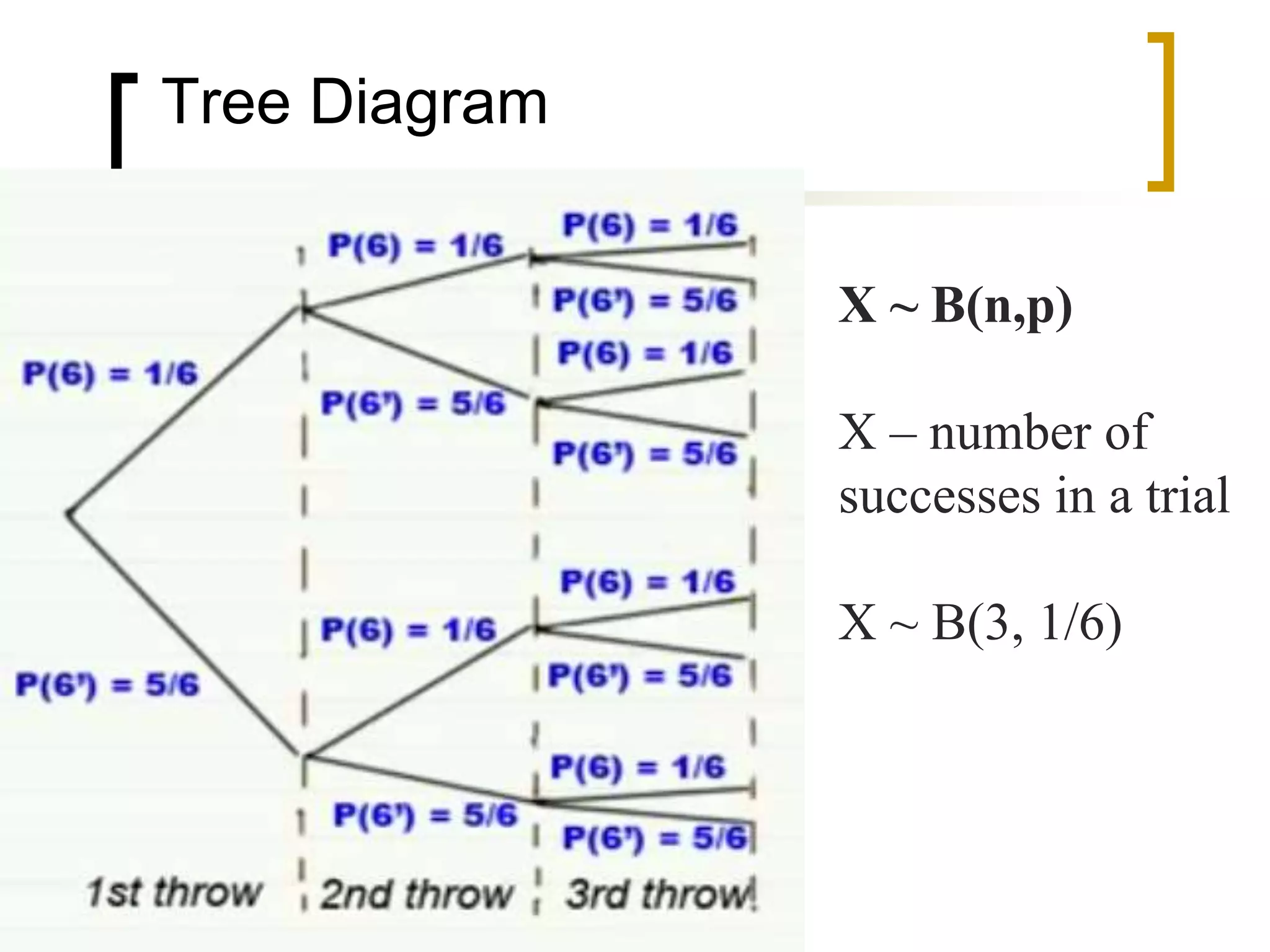 Tree Diagram

P(6) = 1/6

P(6') = 5/6

P(6) = 1/6

P(6') = 5/6

P(6) = 1/6

P(6') = 5/6

P(6) = 1/6

P(6') = 5/6

P(6) = 1/6

P(6') = 5/6

P(6) = 1/6

P(6') = 5/6

P(6) = 1/6

P(6') = 5/6

1st throw

2nd throw

3rd throw

X ~ B(n,p)

X – number of successes in a trial

X ~ B(3, 1/6)